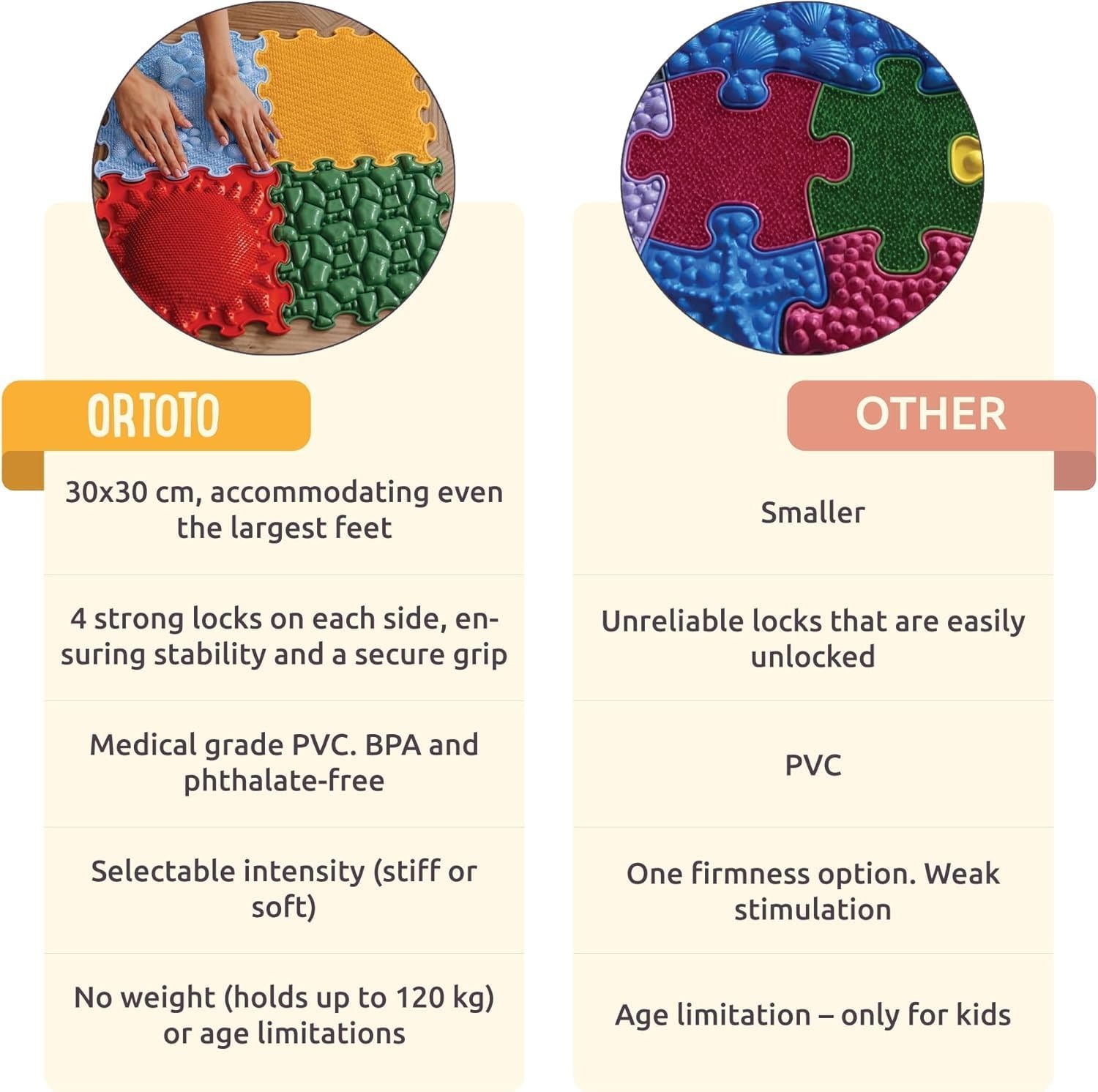 ORTOTO

30x30 cm, accommodating even the largest feet

4 strong locks on each side, ensuring stability and a secure grip

Medical grade PVC. BPA and phthalate-free

Selectable intensity (stiff or soft)

No weight (holds up to 120 kg) or age limitations

OTHER

Smaller

Unreliable locks that are easily unlocked

PVC

One firmness option. Weak stimulation

Age limitation – only for kids